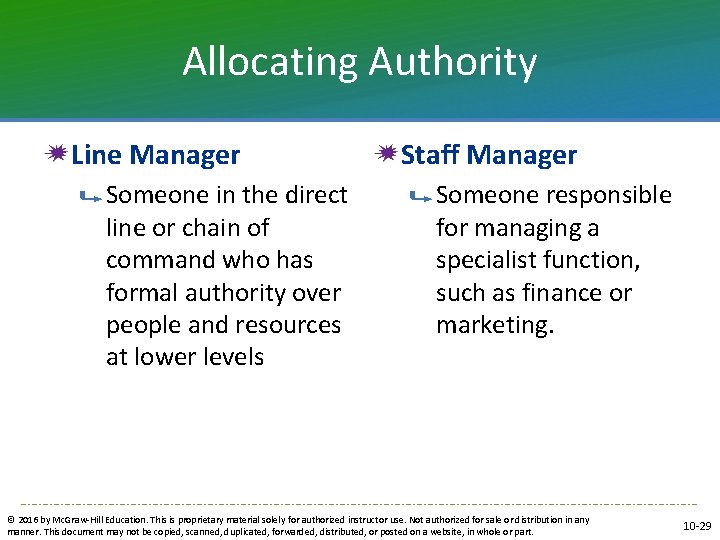 Allocating Authority

Line Manager

Someone in the direct line or chain of command who has formal authority over people and resources at lower levels

Staff Manager

Someone responsible for managing a specialist function, such as finance or marketing.

© 2016 by McGraw-Hill Education. This is proprietary material solely for authorized instructor use. Not authorized for sale or distribution in any manner. This document may not be copied, scanned, duplicated, forwarded, distributed, or posted on a website, in whole or part.

10-29